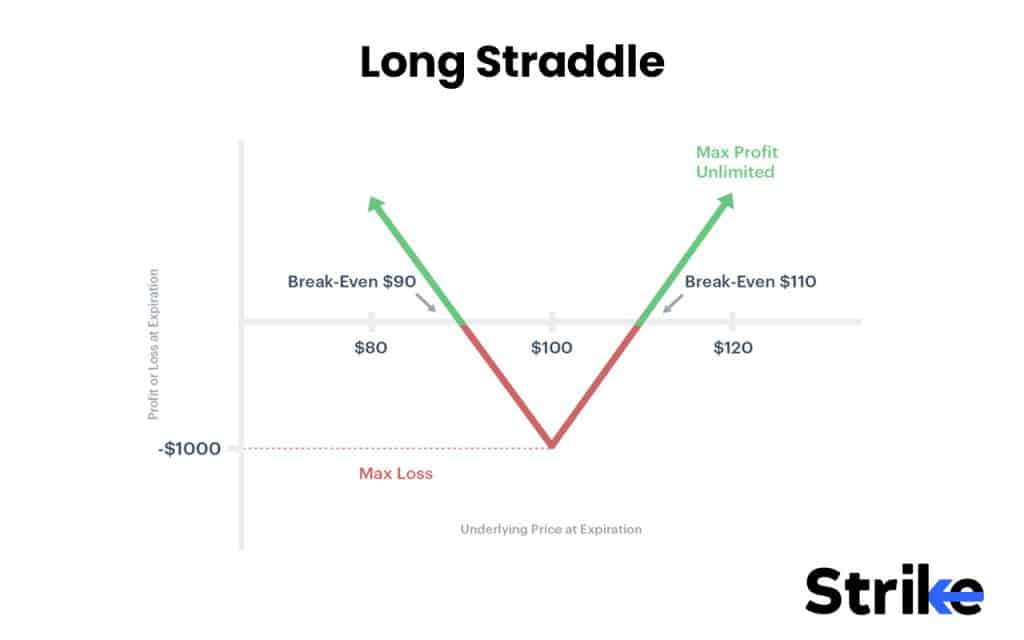 Long Straddle

Max Profit Unlimited

Break-Even $90

Break-Even $110

Profit or Loss at Expiration

$80

$100

$120

-$1000

Max Loss

Underlying Price at Expiration

Strike